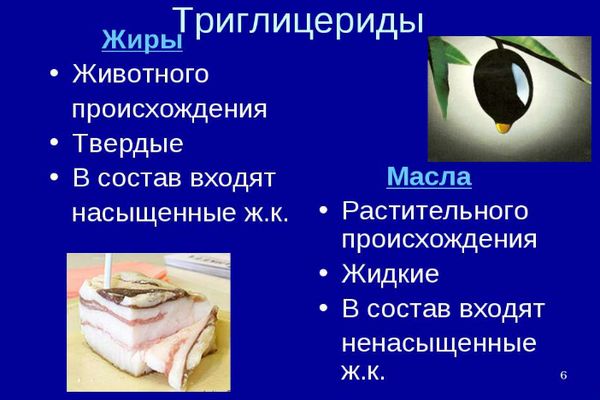 Триглицериды

Жиры

• Животного происхождения
• Твердые
• В состав входят насыщенные ж.к.

Масла

• Растительного происхождения
• Жидкие
• В состав входят ненасыщенные ж.к.

6